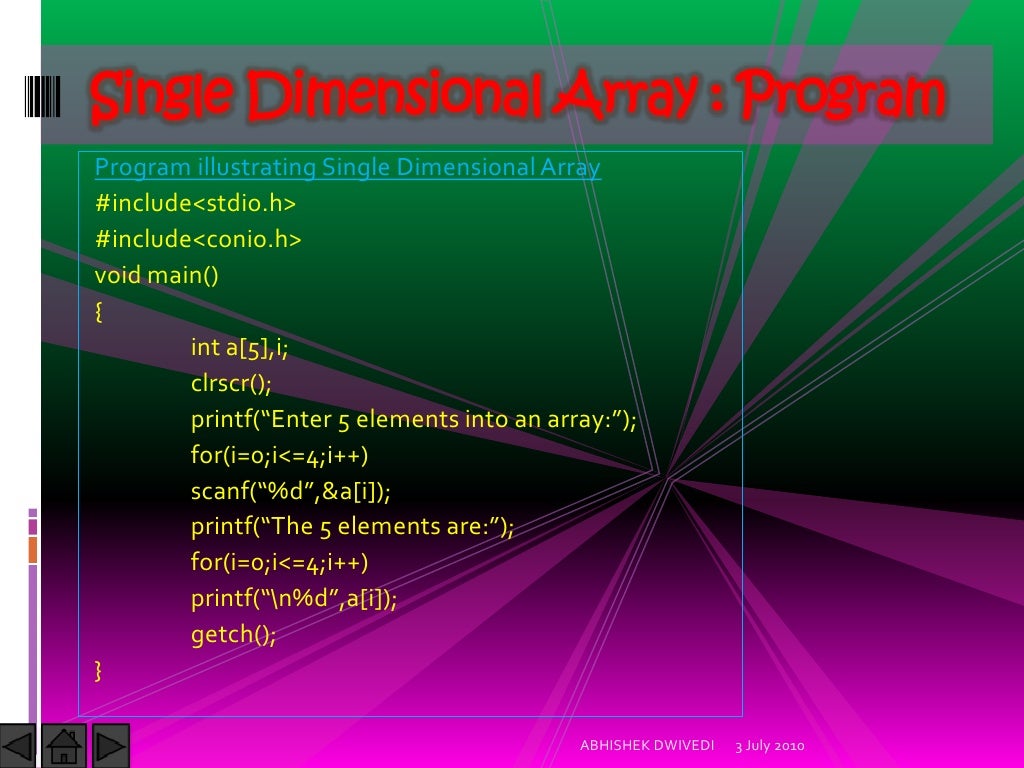 Single Dimensional Array : Program

Program illustrating Single Dimensional Array
#include<stdio.h>
#include<conio.h>
void main()
{
int a[5],i;
clrscr();
printf(“Enter 5 elements into an array:”);
for(i=0;i<=4;i++)
scanf(“%d”,&a[i]);
printf(“The 5 elements are:”);
for(i=0;i<=4;i++)
printf(“\n%d”,a[i]);
getch();
}

ABHISHEK DWIVEDI 3 July 2010